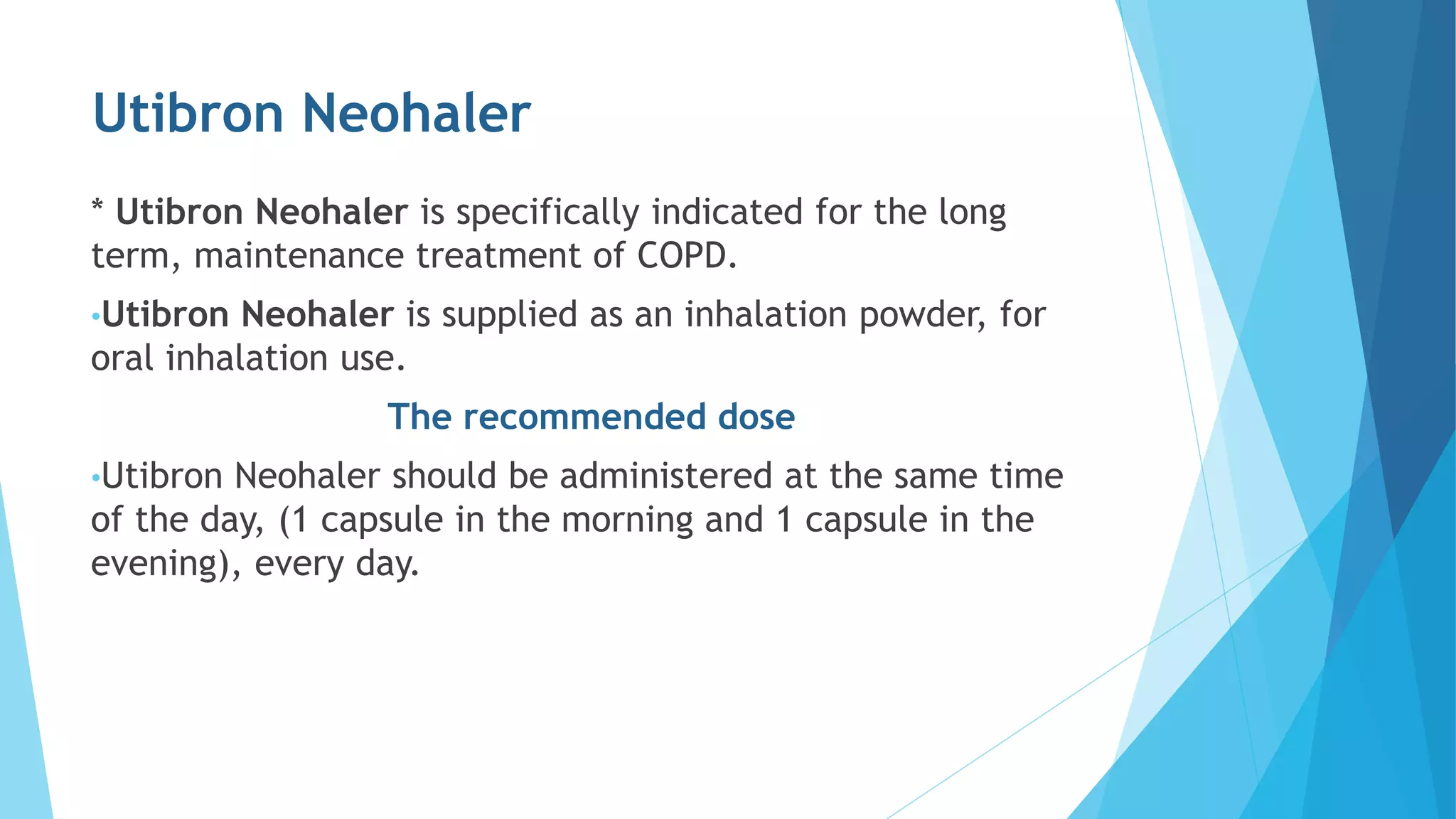 Utibron Neohaler

* Utibron Neohaler is specifically indicated for the long term, maintenance treatment of COPD.

•Utibron Neohaler is supplied as an inhalation powder, for oral inhalation use.

The recommended dose

•Utibron Neohaler should be administered at the same time of the day, (1 capsule in the morning and 1 capsule in the evening), every day.